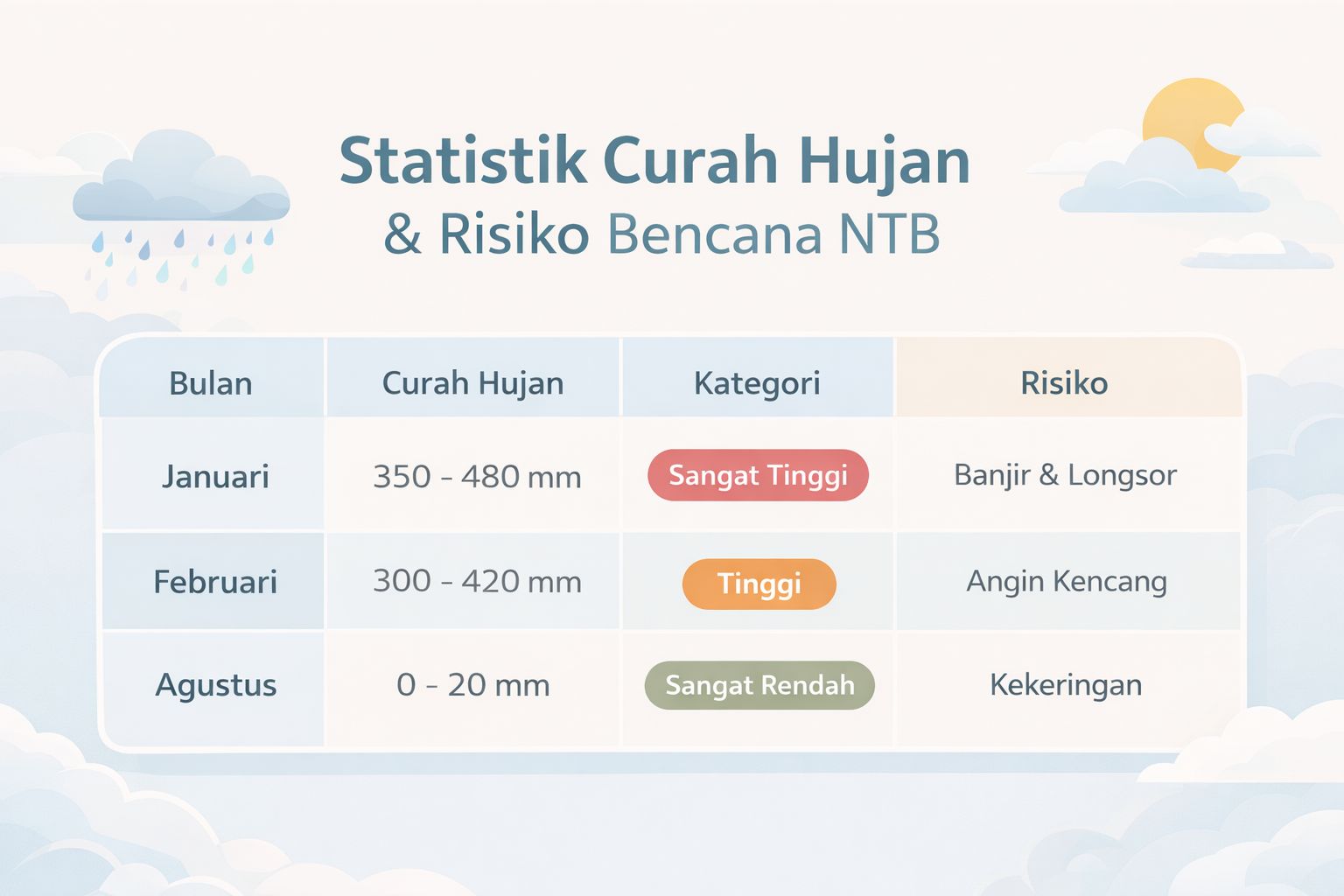 Statistik Curah Hujan
& Risiko Bencana NTB

| Bulan | Curah Hujan | Kategori | Risiko |
|---|---|---|---|
| Januari | 350 - 480 mm | Sangat Tinggi | Banjir & Longsor |
| Februari | 300 - 420 mm | Tinggi | Angin Kencang |
| Agustus | 0 - 20 mm | Sangat Rendah | Kekeringan |